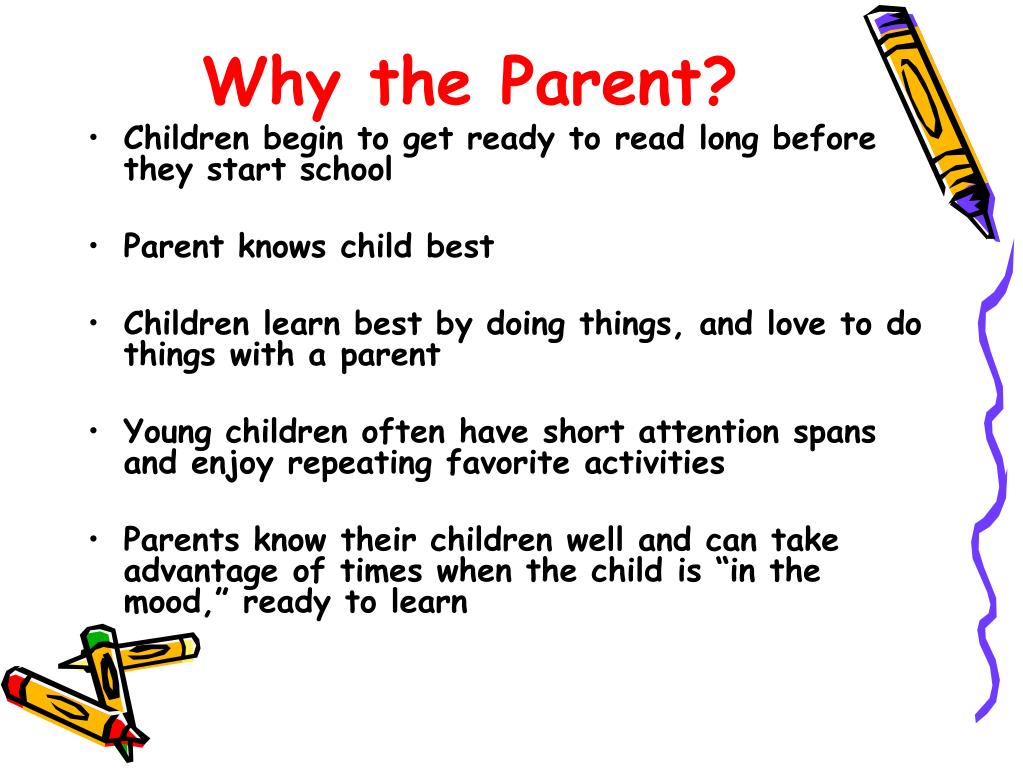 Why the Parent?

• Children begin to get ready to read long before they start school

• Parent knows child best

• Children learn best by doing things, and love to do things with a parent

• Young children often have short attention spans and enjoy repeating favorite activities

• Parents know their children well and can take advantage of times when the child is “in the mood,” ready to learn